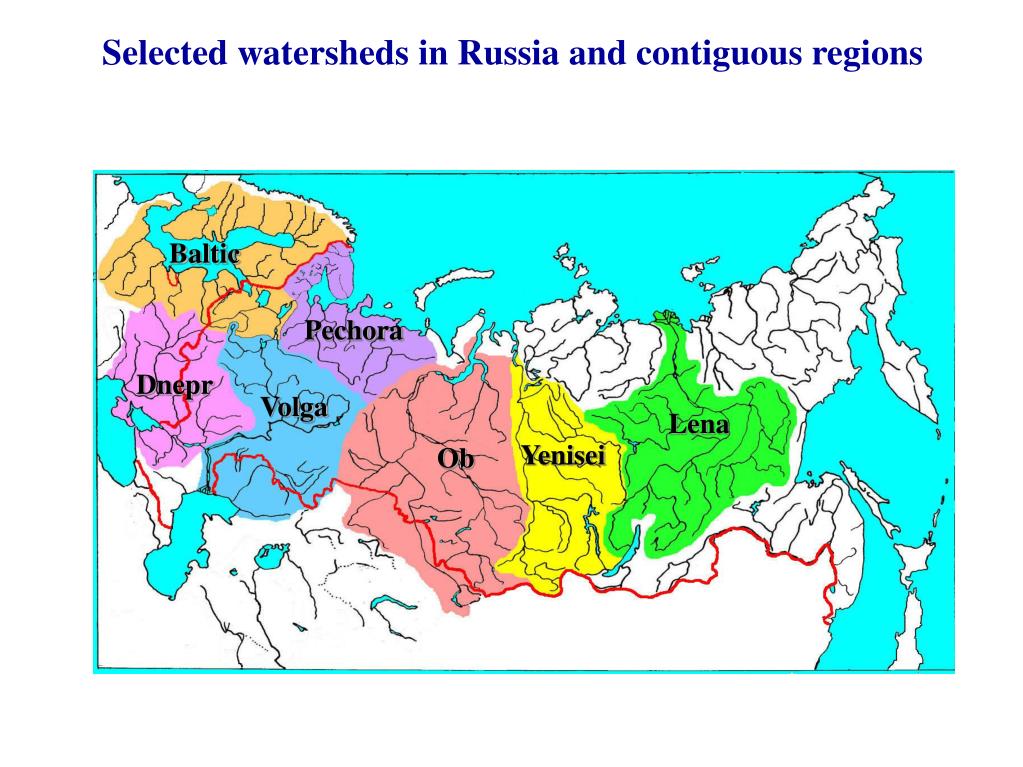 Selected watersheds in Russia and contiguous regions

Baltic
Pechora
Dnepr
Volga
Ob
Yenisei
Lena